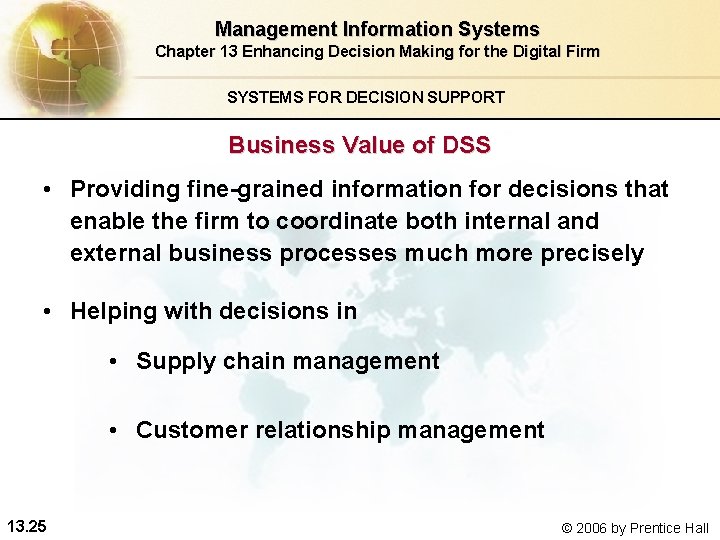 Management Information Systems
Chapter 13 Enhancing Decision Making for the Digital Firm

SYSTEMS FOR DECISION SUPPORT

Business Value of DSS

• Providing fine-grained information for decisions that enable the firm to coordinate both internal and external business processes much more precisely

• Helping with decisions in

• Supply chain management

• Customer relationship management

13.25

© 2006 by Prentice Hall